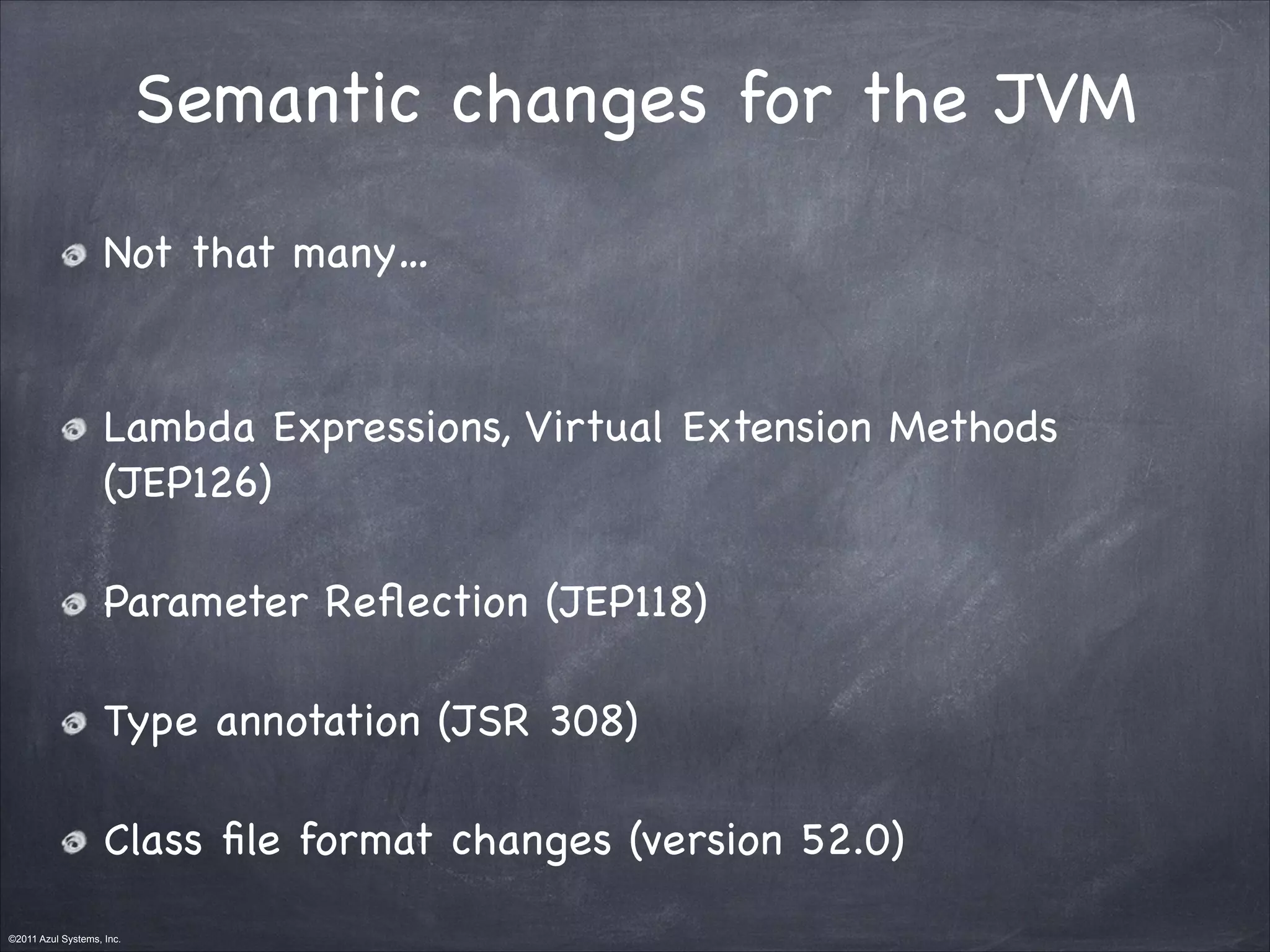 Semantic changes for the JVM

Not that many...

Lambda Expressions, Virtual Extension Methods (JEP126)

Parameter Reflection (JEP118)

Type annotation (JSR 308)

Class file format changes (version 52.0)

©2011 Azul Systems, Inc.